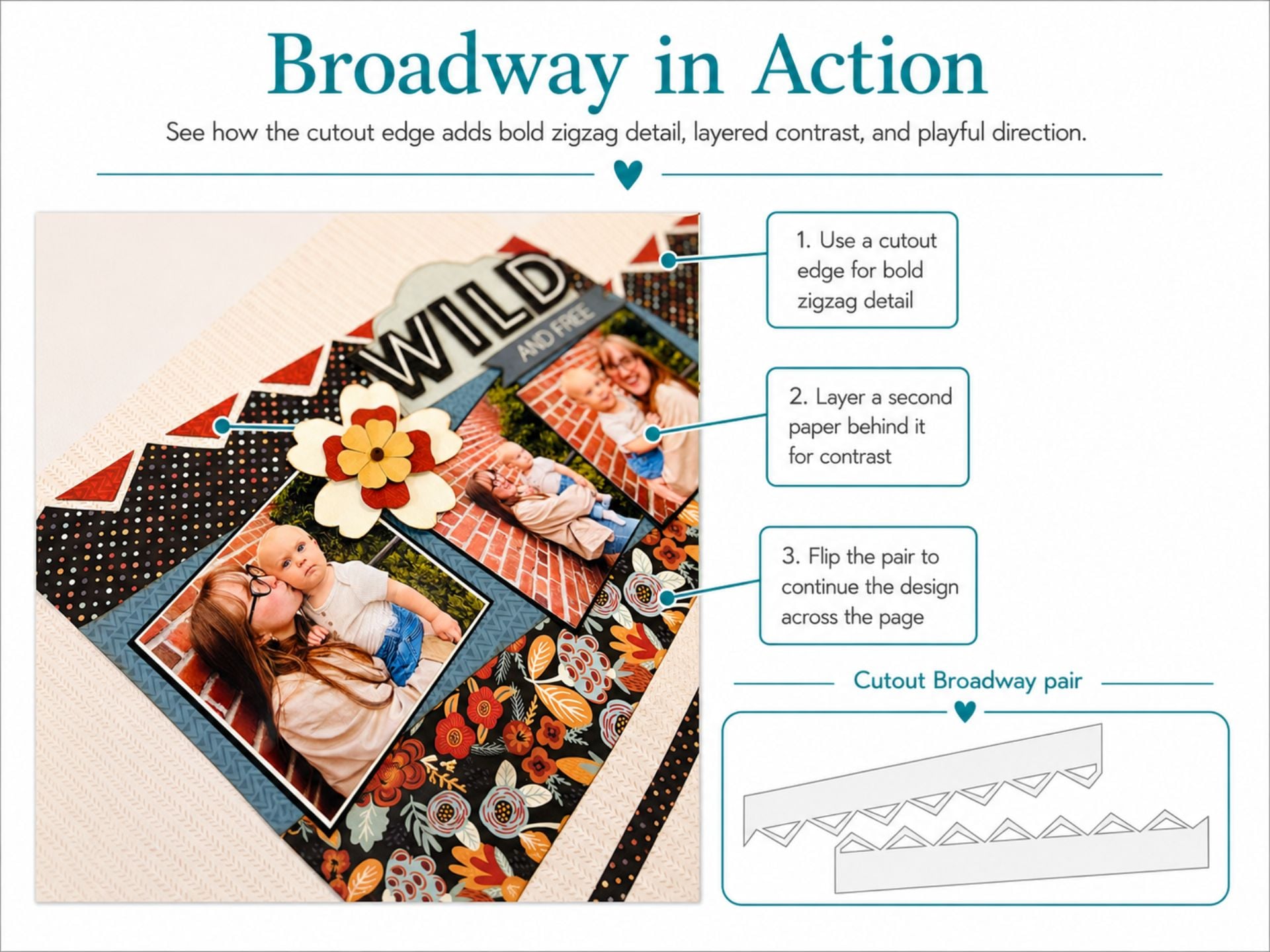 Broadway in Action

See how the cutout edge adds bold zigzag detail, layered contrast, and playful direction.

WILD
AND FREE

1. Use a cutout edge for bold zigzag detail

2. Layer a second paper behind it for contrast

3. Flip the pair to continue the design across the page

Cutout Broadway pair